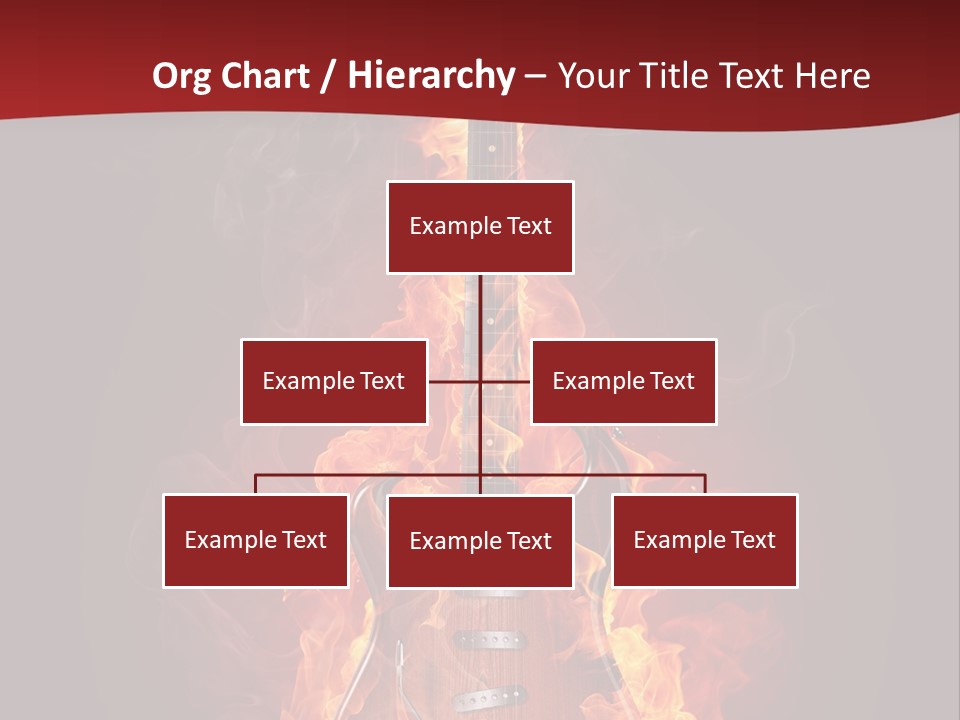 Org Chart / Hierarchy – Your Title Text Here

Example Text

Example Text

Example Text

Example Text

Example Text

Example Text